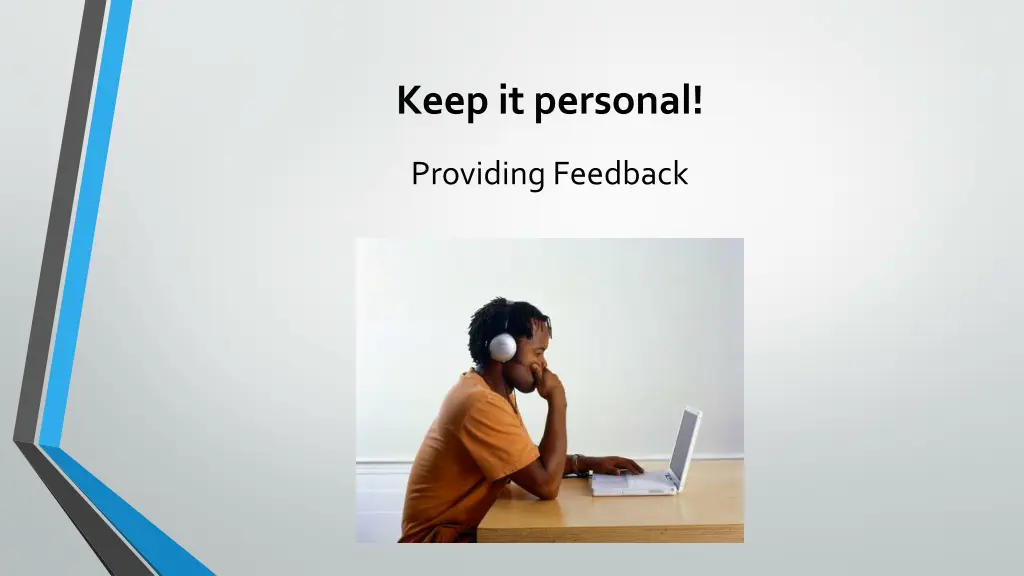 Keep it personal!

Providing Feedback